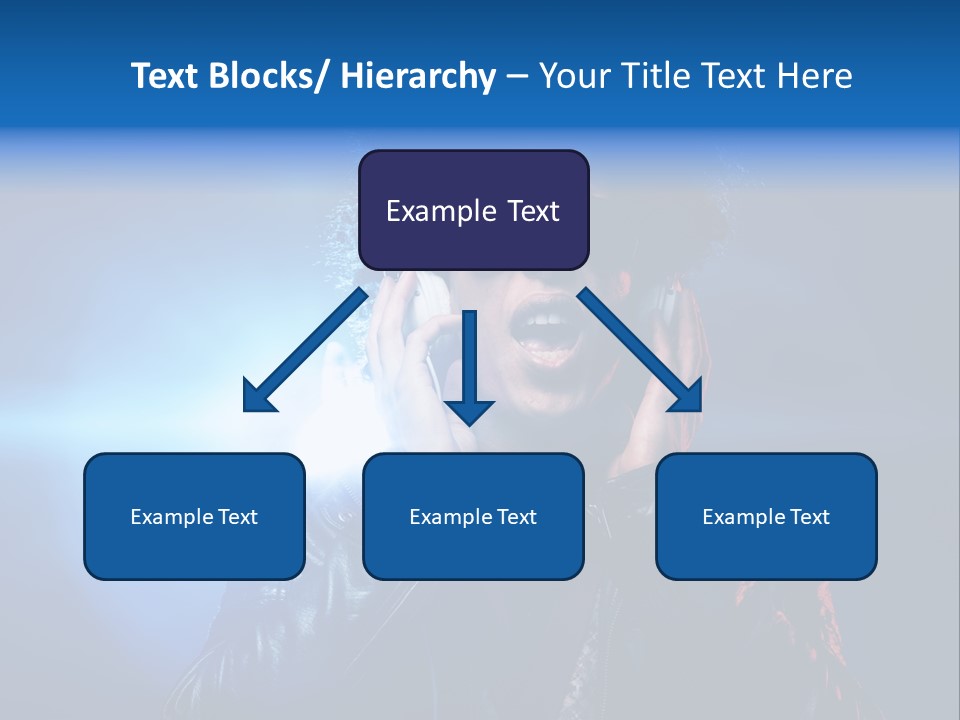 Text Blocks/ Hierarchy – Your Title Text Here

Example Text

Example Text

Example Text

Example Text